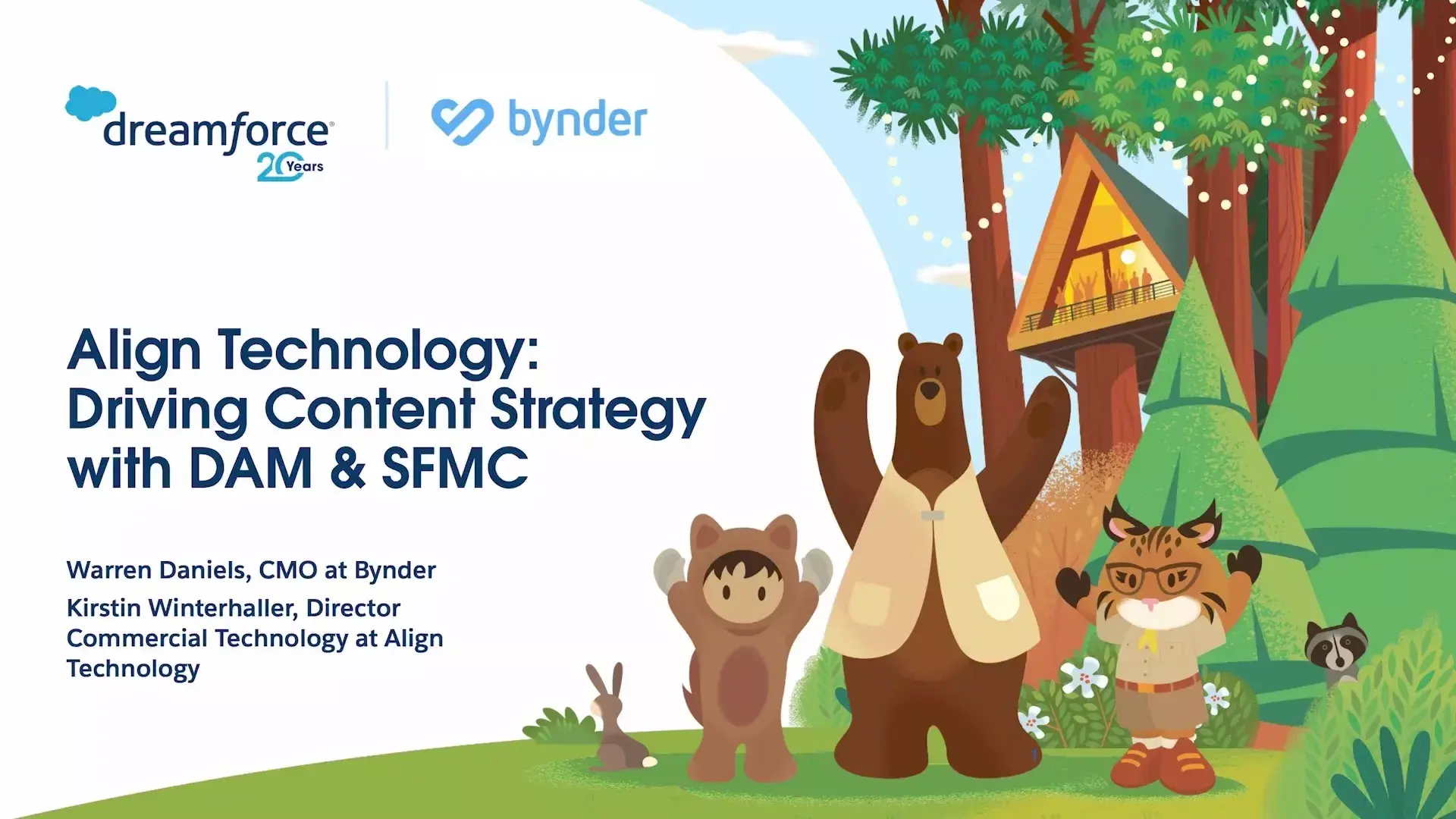 dreamforce
20 Years

bynder

Align Technology: Driving Content Strategy with DAM & SFMC

Warren Daniels, CMO at Bynder

Kirstin Winterhaller, Director Commercial Technology at Align Technology